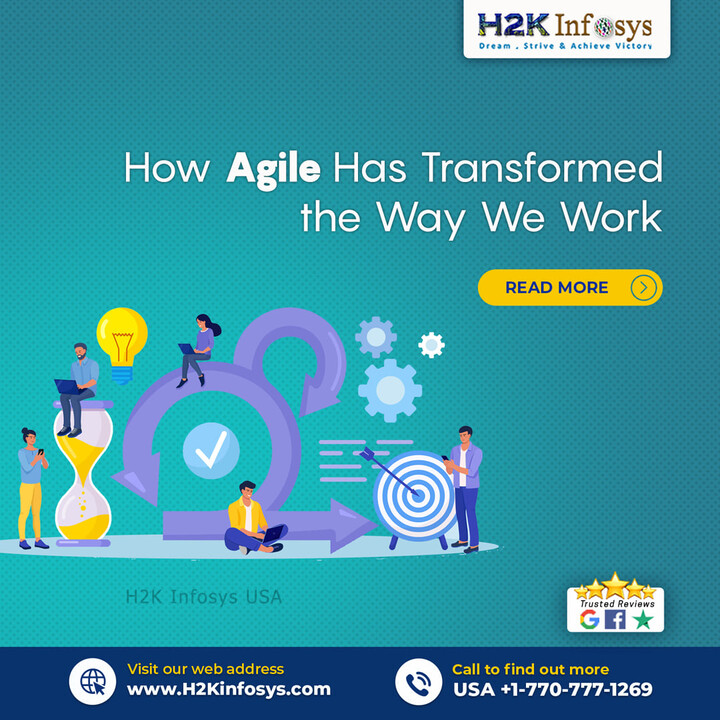 H2K Infosys
Dream . Strive & Achieve Victory

How Agile Has Transformed the Way We Work

READ MORE

H2K Infosys USA

Trusted Reviews

Visit our web address
www.H2Kinfosys.com

Call to find out more
USA +1-770-777-1269